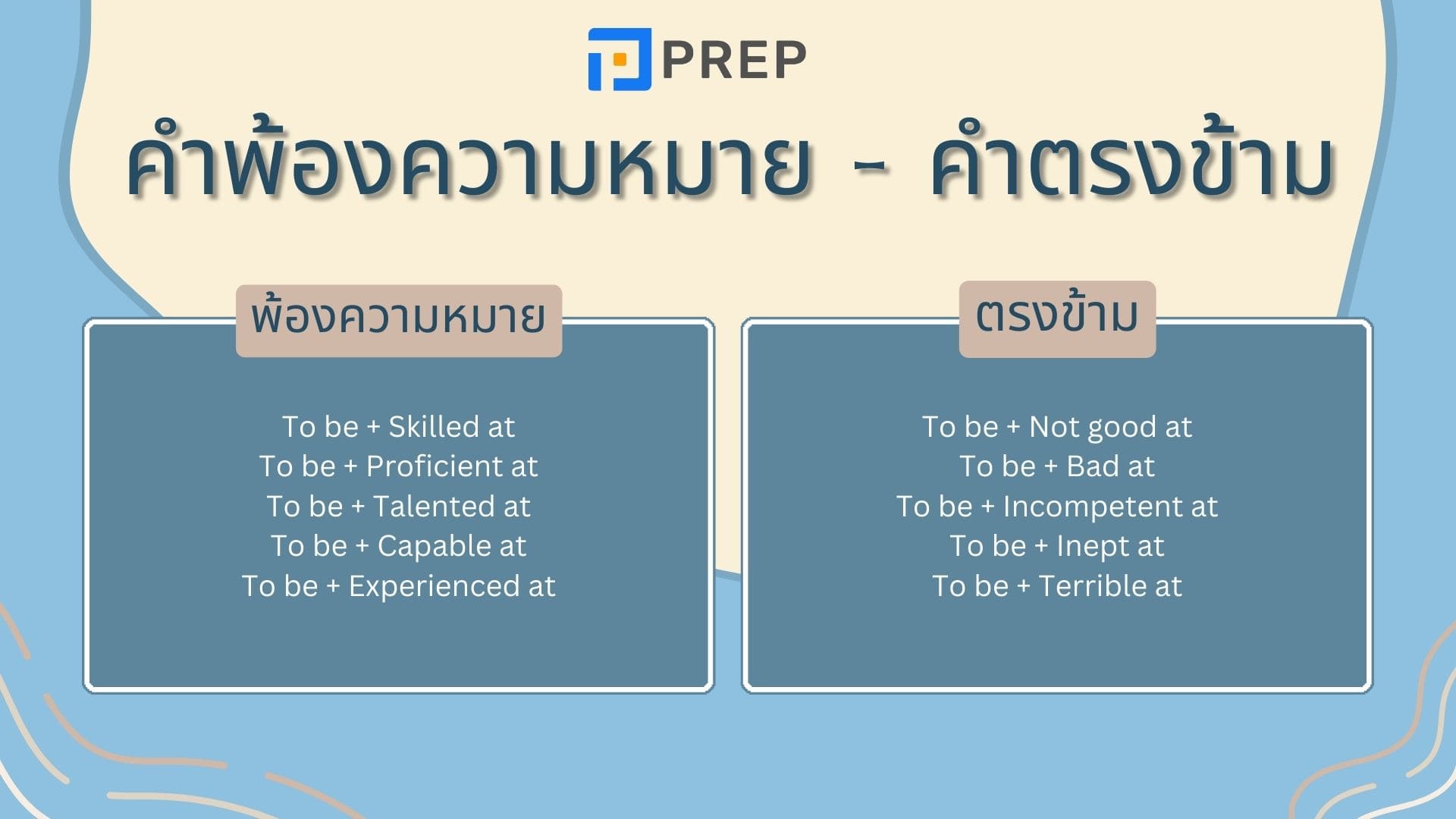 PREP

คำพ้องความหมาย - คำตรงข้าม

พ้องความหมาย

To be + Skilled at
To be + Proficient at
To be + Talented at
To be + Capable at
To be + Experienced at

ตรงข้าม

To be + Not good at
To be + Bad at
To be + Incompetent at
To be + Inept at
To be + Terrible at